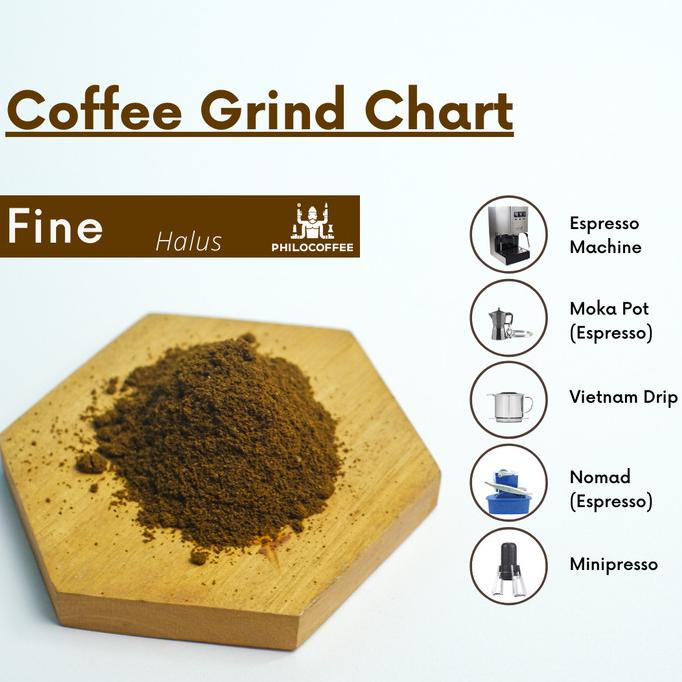 Coffee Grind Chart

Fine Halus PHILOCOFFEE

Espresso Machine

Moka Pot (Espresso)

Vietnam Drip

Nomad (Espresso)

Minipresso